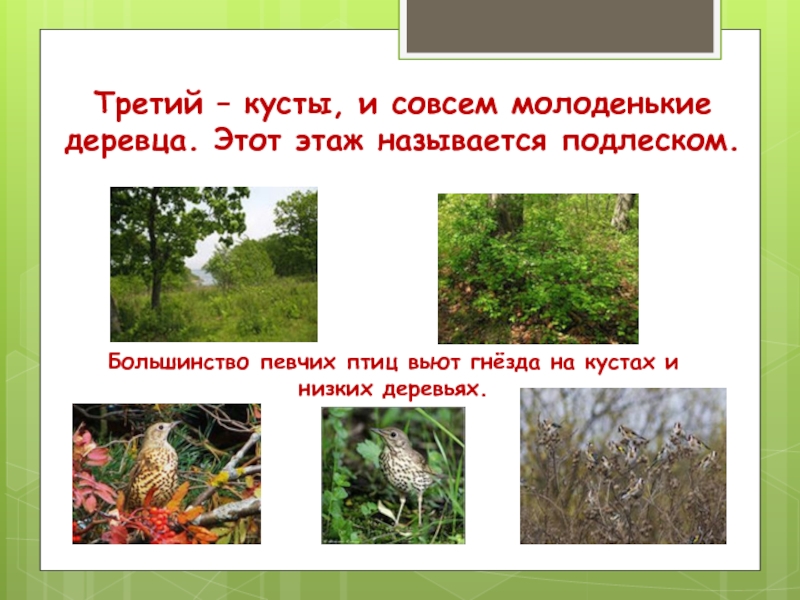 Третий – кусты, и совсем молоденькие деревца. Этот этаж называется подлеском.

Большинство певчих птиц вьют гнёзда на кустах и низких деревьях.